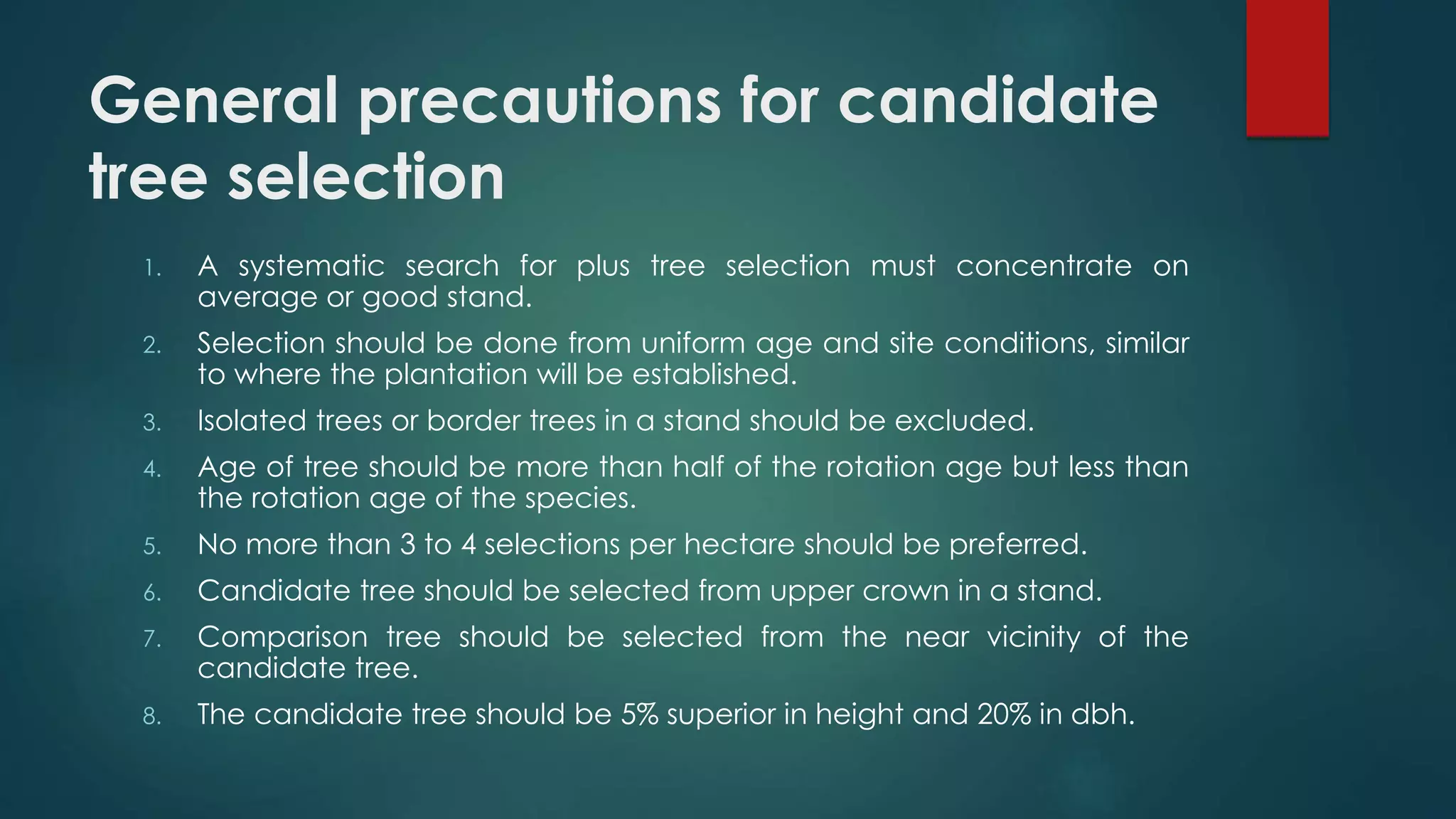 General precautions for candidate tree selection

1. A systematic search for plus tree selection must concentrate on average or good stand.
2. Selection should be done from uniform age and site conditions, similar to where the plantation will be established.
3. Isolated trees or border trees in a stand should be excluded.
4. Age of tree should be more than half of the rotation age but less than the rotation age of the species.
5. No more than 3 to 4 selections per hectare should be preferred.
6. Candidate tree should be selected from upper crown in a stand.
7. Comparison tree should be selected from the near vicinity of the candidate tree.
8. The candidate tree should be 5% superior in height and 20% in dbh.